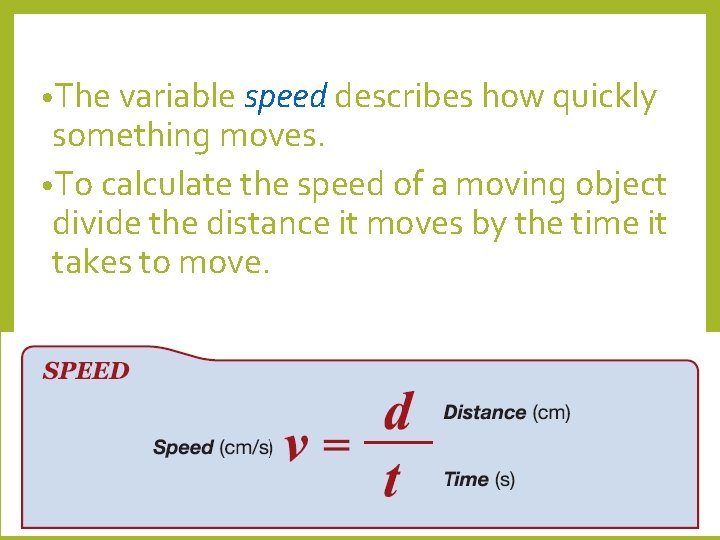 •The variable speed describes how quickly something moves.

•To calculate the speed of a moving object divide the distance it moves by the time it takes to move.

SPEED

Speed (cm/s) $v = \frac{d}{t}$ Distance (cm)

Time (s)